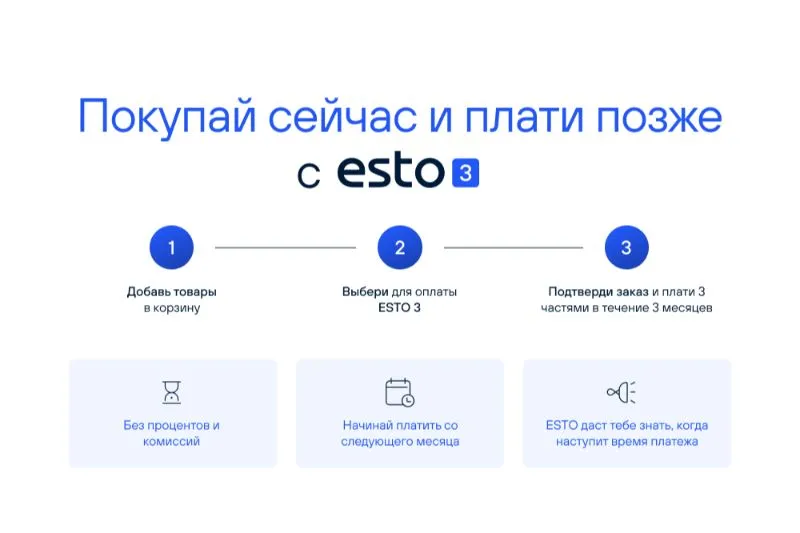 Покупай сейчас и плати позже

с esto 3

1

Добавь товары в корзину

2

Выбери для оплаты ESTO 3

3

Подтверди заказ и плати 3 частями в течение 3 месяцев

Без процентов и комиссий

Начинай платить со следующего месяца

ESTO даст тебе знать, когда наступит время платежа